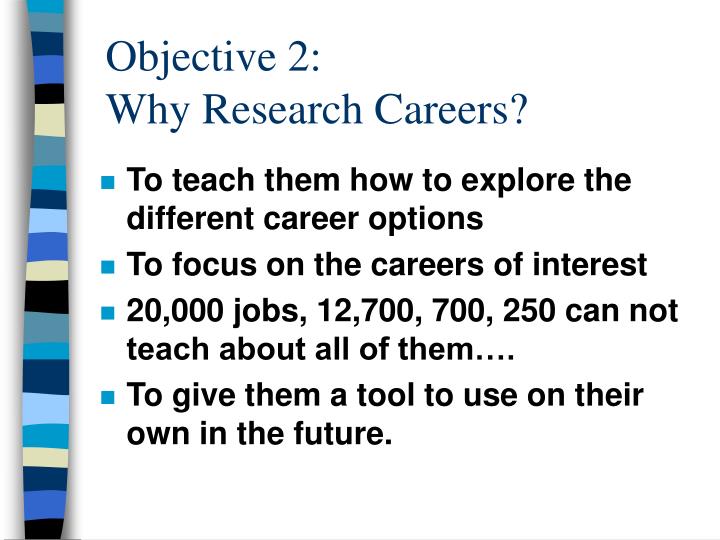 Objective 2:
Why Research Careers?

- To teach them how to explore the different career options
- To focus on the careers of interest
- 20,000 jobs, 12,700, 700, 250 can not teach about all of them….
- To give them a tool to use on their own in the future.